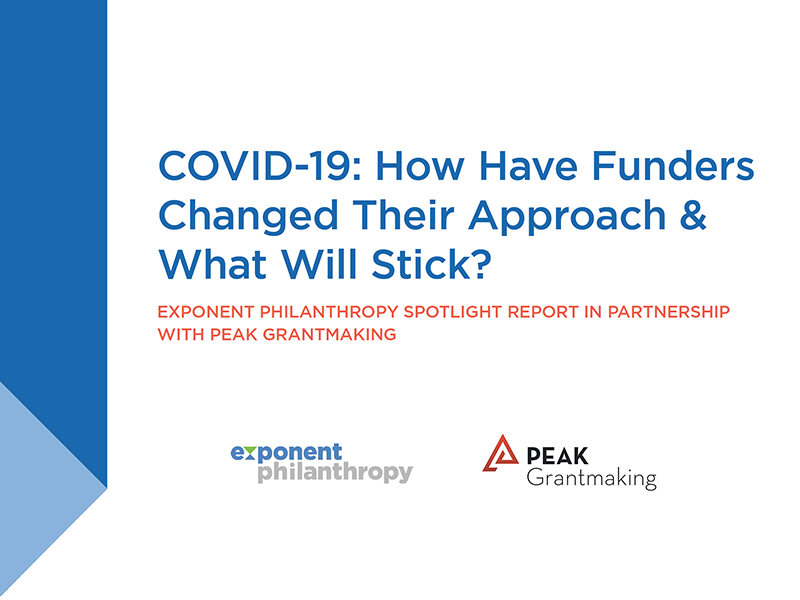 COVID-19: How Have Funders Changed Their Approach & What Will Stick?

EXPONENT PHILANTHROPY SPOTLIGHT REPORT IN PARTNERSHIP WITH PEAK GRANTMAKING

exponent philanthropy

PEAK Grantmaking